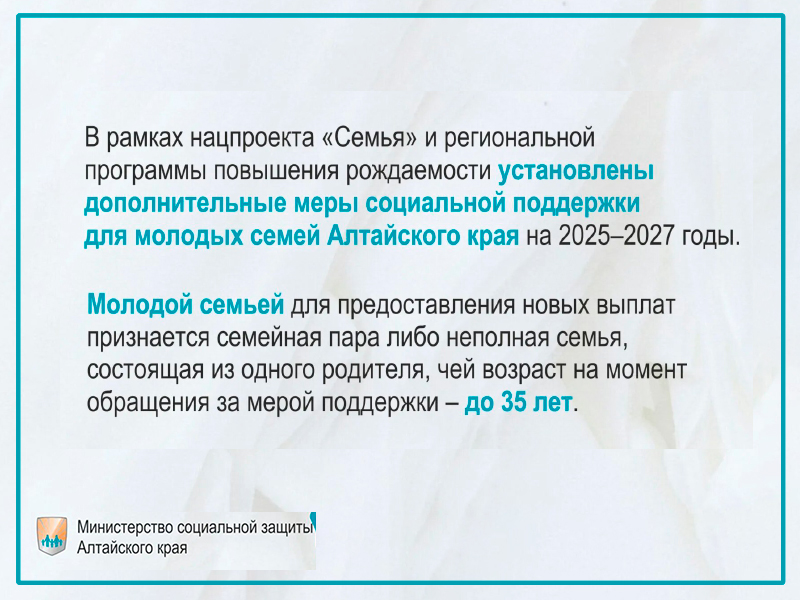 В рамках нацпроекта «Семья» и региональной программы повышения рождаемости установлены дополнительные меры социальной поддержки для молодых семей Алтайского края на 2025–2027 годы.

Молодой семьей для предоставления новых выплат признается семейная пара либо неполная семья, состоящая из одного родителя, чей возраст на момент обращения за мерой поддержки – до 35 лет.

Министерство социальной защиты Алтайского края